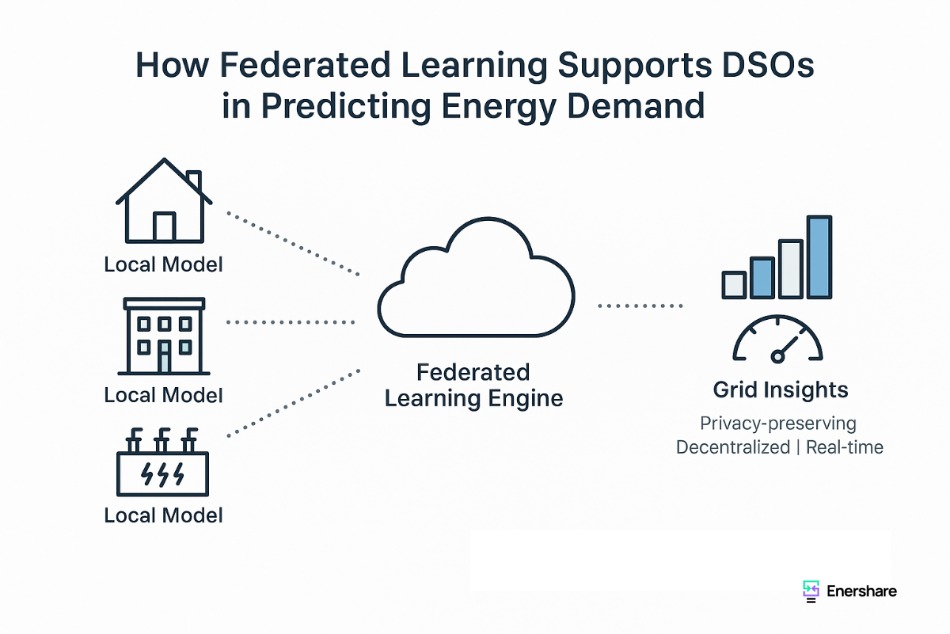 How Federated Learning Supports DSOs in Predicting Energy Demand

Local Model

Local Model

Local Model

Federated Learning Engine

Grid Insights

Privacy-preserving
Decentralized | Real-time

Enershare